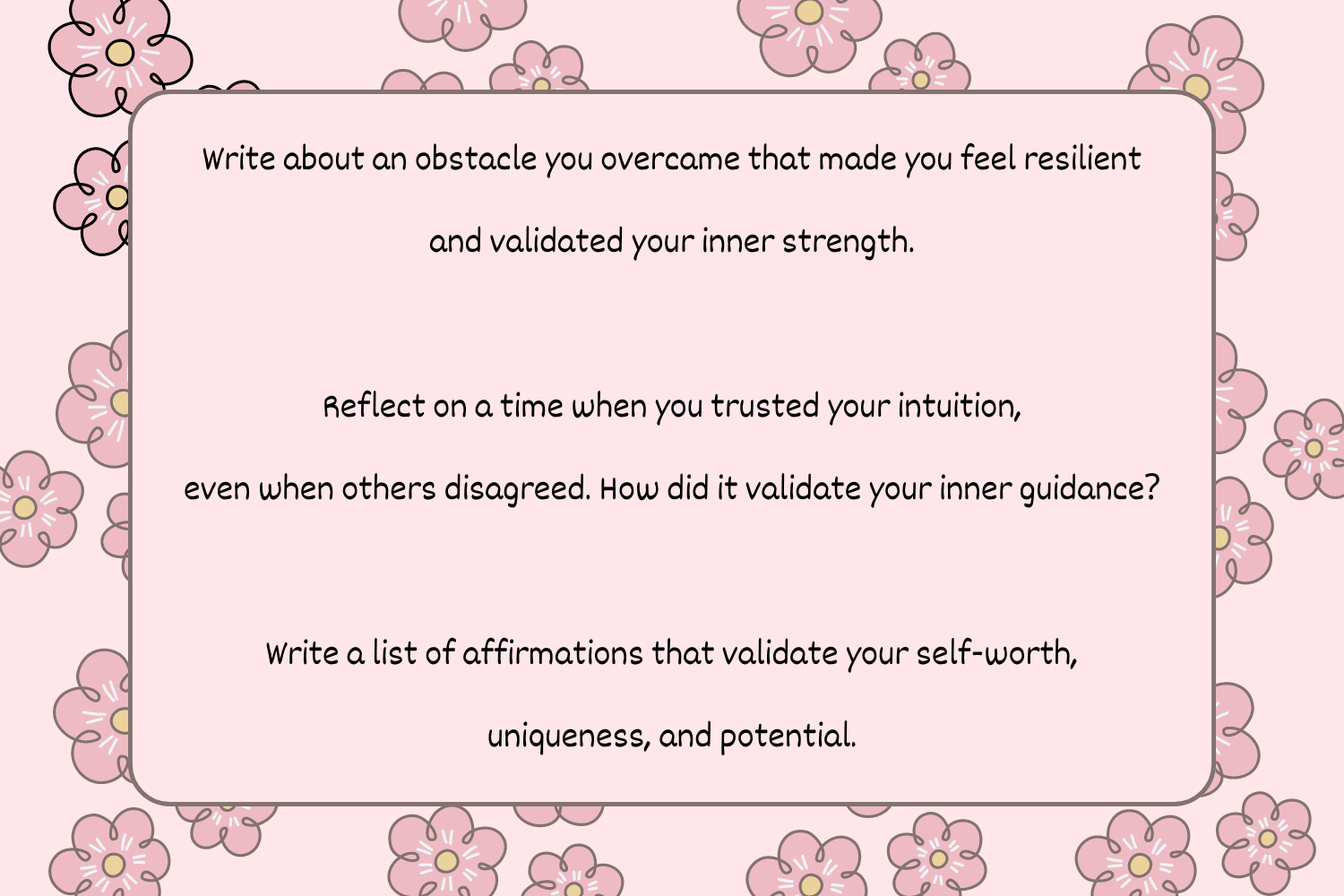 Write about an obstacle you overcame that made you feel resilient and validated your inner strength.

Reflect on a time when you trusted your intuition, even when others disagreed. How did it validate your inner guidance?

Write a list of affirmations that validate your self-worth, uniqueness, and potential.